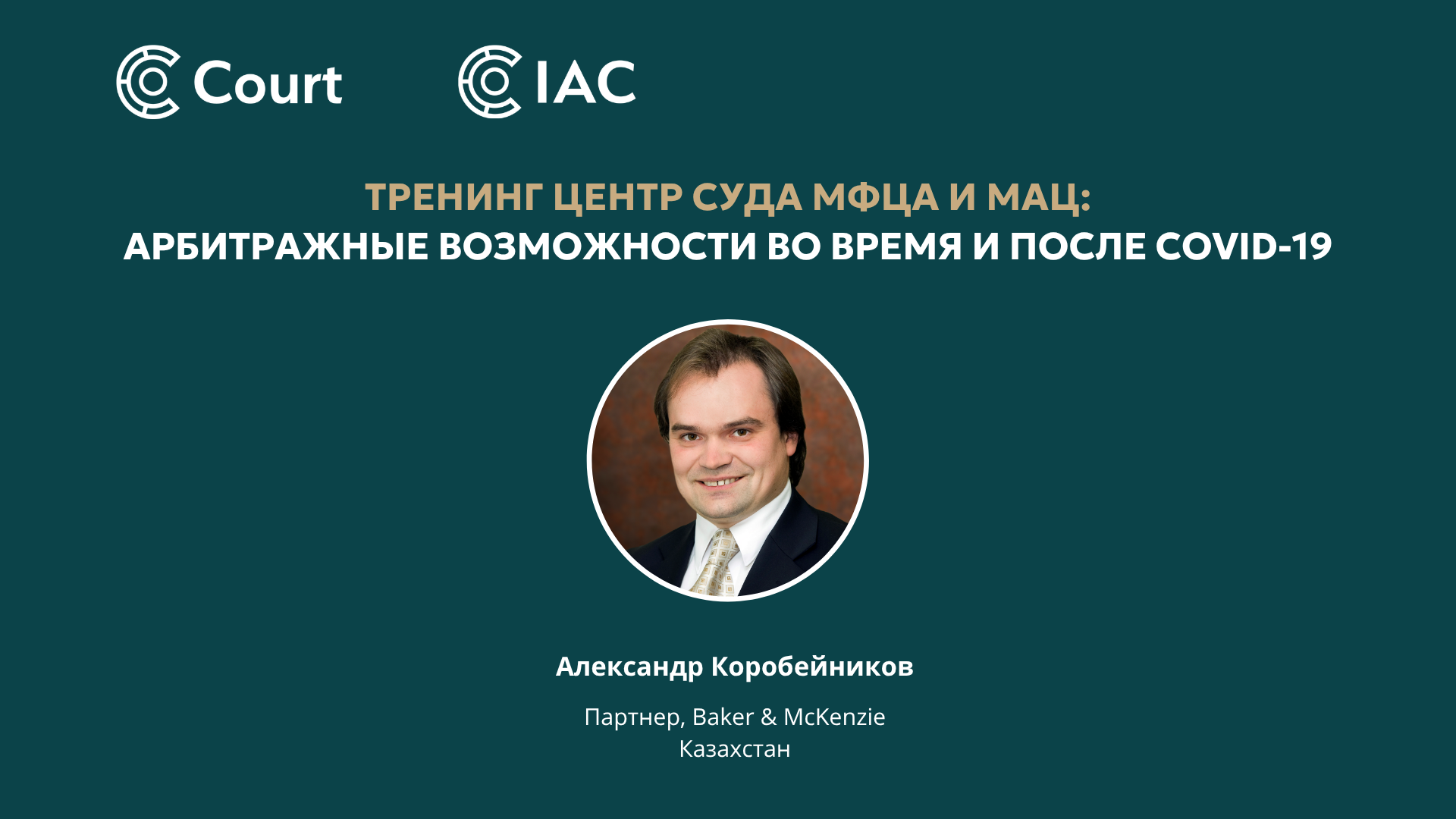 Court

IAC

ТРЕНИНГ ЦЕНТР СУДА МФЦА И МАЦ:
АРБИТРАЖНЫЕ ВОЗМОЖНОСТИ ВО ВРЕМЯ И ПОСЛЕ COVID-19

Александр Коробейников

Партнер, Baker & McKenzie
Казахстан